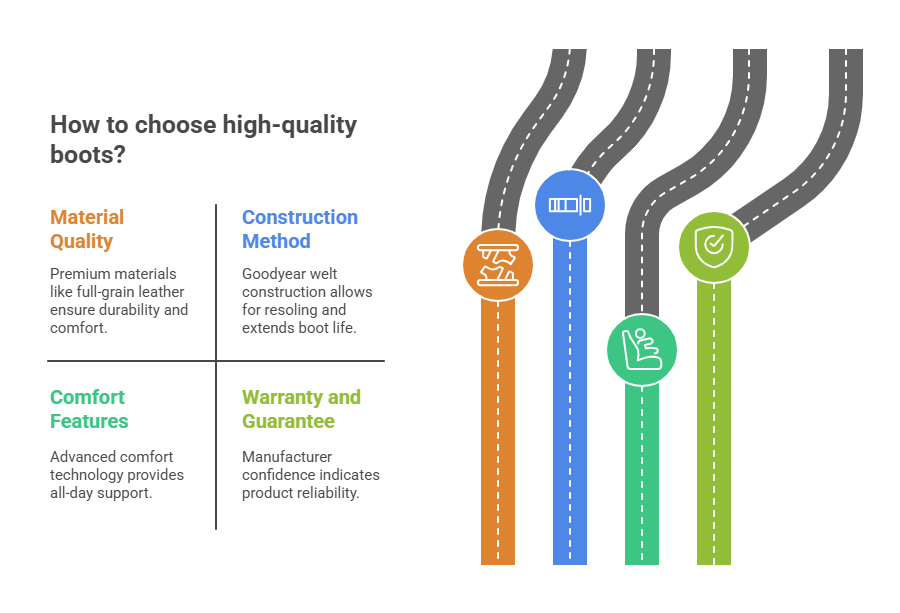 How to choose high-quality boots?

Material Quality

Premium materials like full-grain leather ensure durability and comfort.

Construction Method

Goodyear welt construction allows for resoling and extends boot life.

Comfort Features

Advanced comfort technology provides all-day support.

Warranty and Guarantee

Manufacturer confidence indicates product reliability.